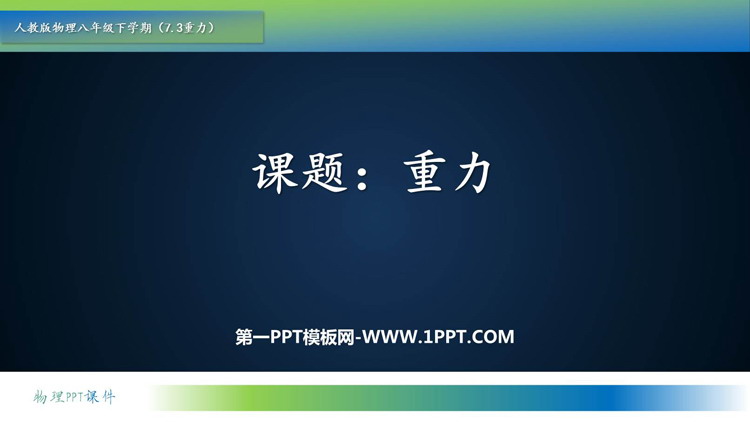 人教版物理八年级下学期（7.3重力）

课题：重力

第一PPT模板网-WWW.1PPT.COM

物理PPT课件